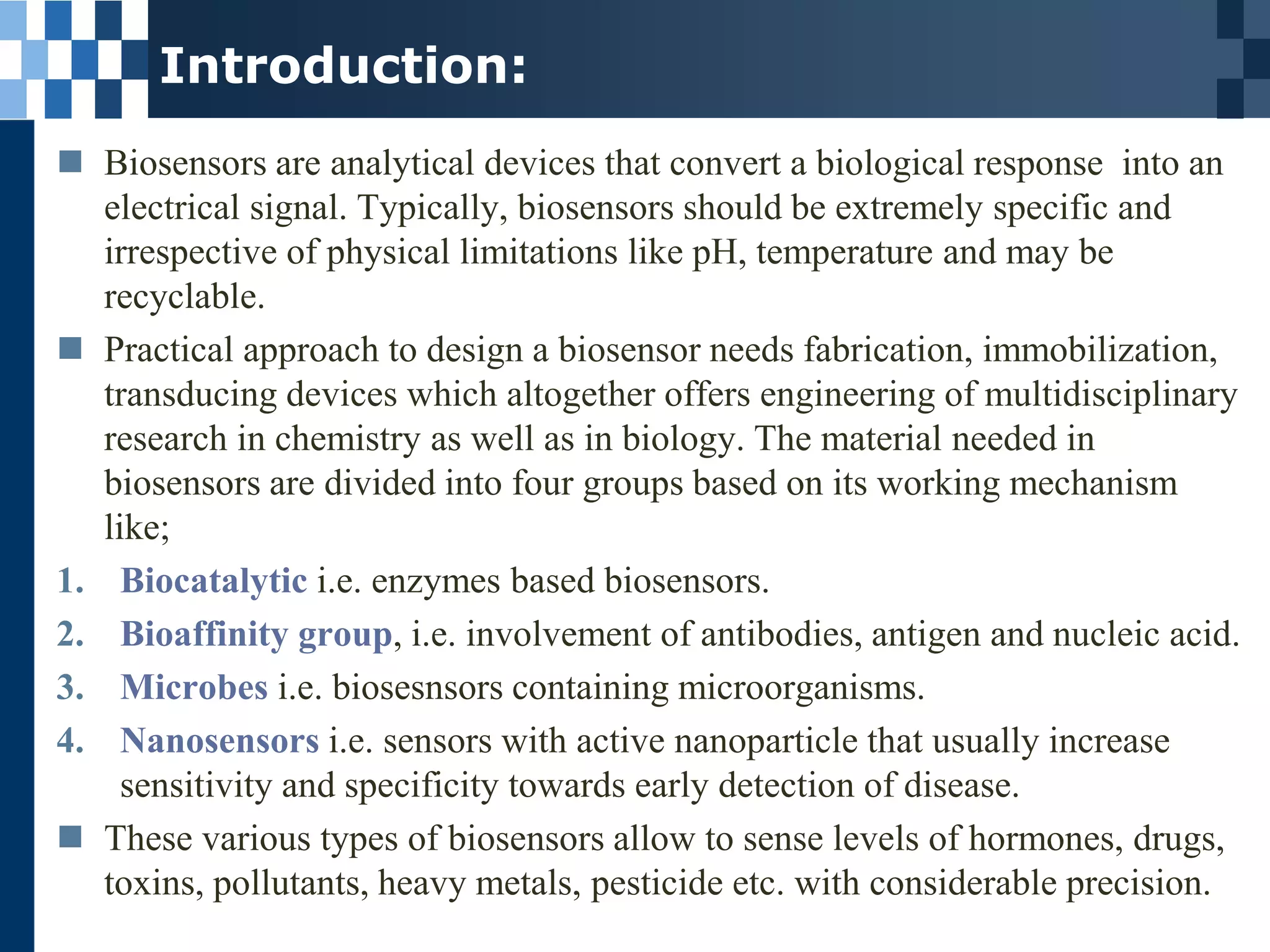 Introduction:

Biosensors are analytical devices that convert a biological response into an electrical signal. Typically, biosensors should be extremely specific and irrespective of physical limitations like pH, temperature and may be recyclable.

Practical approach to design a biosensor needs fabrication, immobilization, transducing devices which altogether offers engineering of multidisciplinary research in chemistry as well as in biology. The material needed in biosensors are divided into four groups based on its working mechanism like;

1. Biocatalytic i.e. enzymes based biosensors.
2. Bioaffinity group, i.e. involvement of antibodies, antigen and nucleic acid.
3. Microbes i.e. biosesnsors containing microorganisms.
4. Nanosensors i.e. sensors with active nanoparticle that usually increase sensitivity and specificity towards early detection of disease.

These various types of biosensors allow to sense levels of hormones, drugs, toxins, pollutants, heavy metals, pesticide etc. with considerable precision.